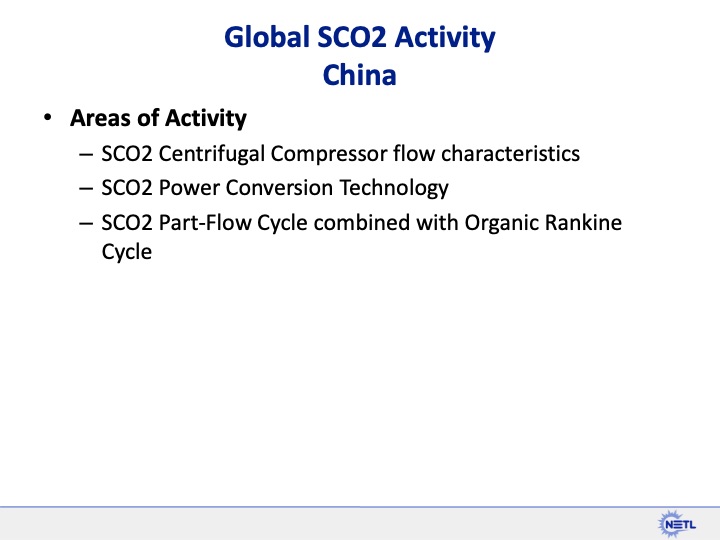 Global SCO2 Activity
China

• Areas of Activity
– SCO2 Centrifugal Compressor flow characteristics
– SCO2 Power Conversion Technology
– SCO2 Part-Flow Cycle combined with Organic Rankine Cycle

NETL